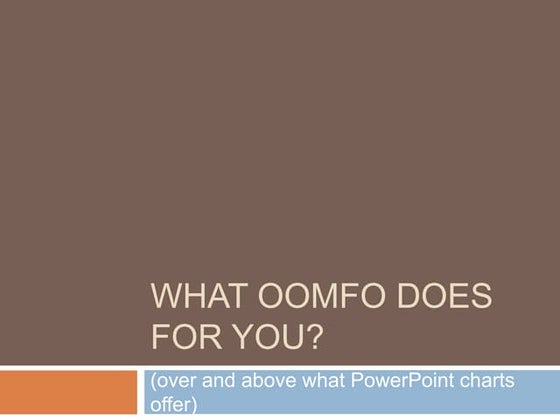 WHAT OOMFO DOES FOR YOU?

(over and above what PowerPoint charts offer)